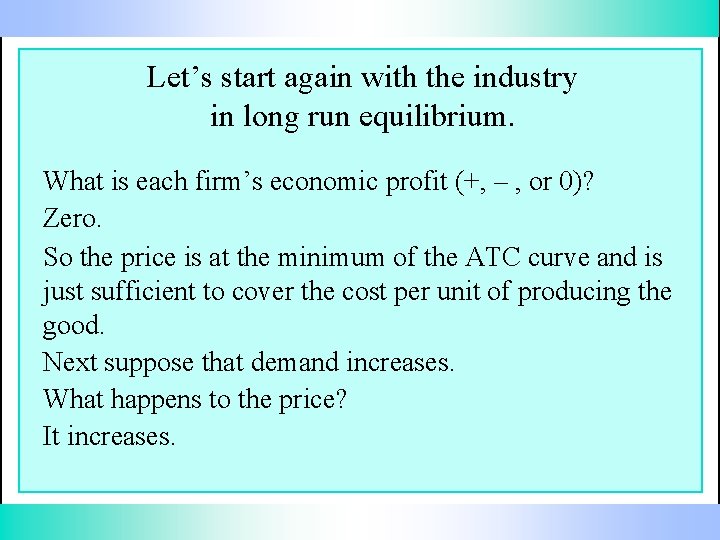 Let’s start again with the industry in long run equilibrium.

What is each firm’s economic profit (+, – , or 0)?

Zero.

So the price is at the minimum of the ATC curve and is just sufficient to cover the cost per unit of producing the good.

Next suppose that demand increases.

What happens to the price?

It increases.